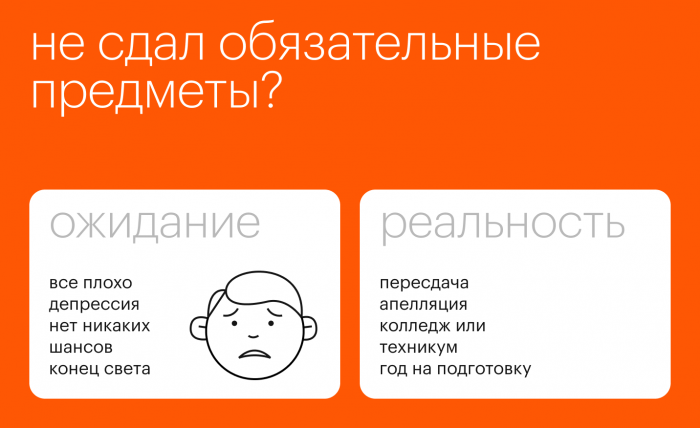 не сдал обязательные предметы?

ожидание

все плохо
депрессия
нет никаких шансов
конец света

реальность

пересдача
апелляция
колледж или техникум
год на подготовку